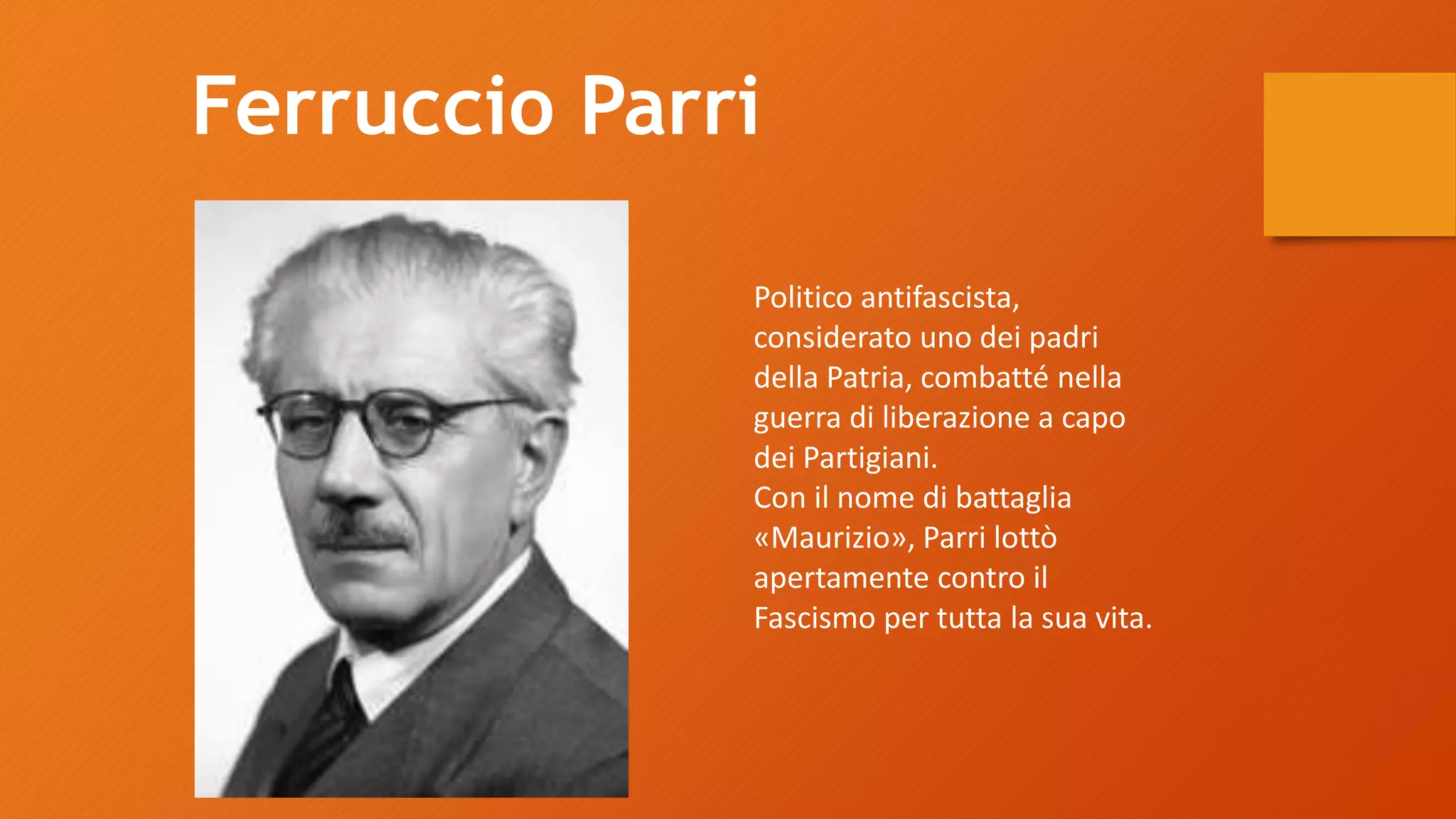 Ferruccio Parri

Politico antifascista, considerato uno dei padri della Patria, combatté nella guerra di liberazione a capo dei Partigiani.
Con il nome di battaglia «Maurizio», Parri lottò apertamente contro il Fascismo per tutta la sua vita.